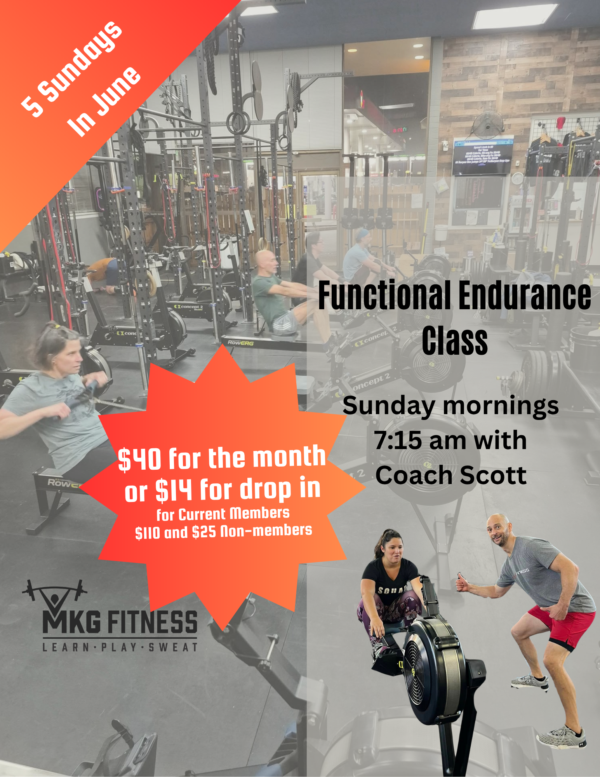 5 Sundays In June

Functional Endurance Class

Sunday mornings 7:15 am with Coach Scott

$40 for the month or $14 for drop in
for Current Members
$110 and $25 Non-members

MKG FITNESS
LEARN · PLAY · SWEAT